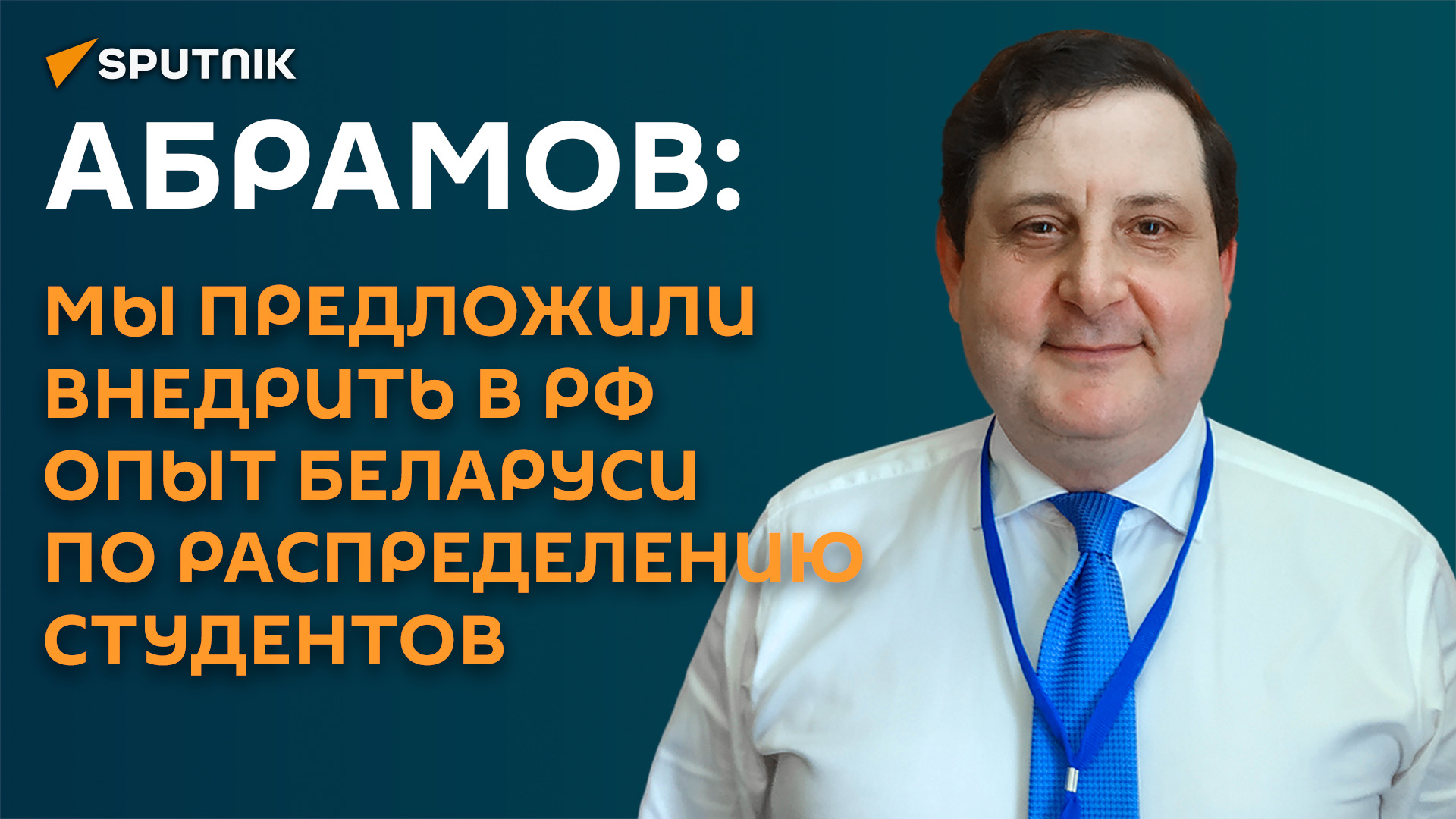 SPUTNIK

АБРАМОВ:

МЫ ПРЕДЛОЖИЛИ ВНЕДРИТЬ В РФ ОПЫТ БЕЛАРУСИ ПО РАСПРЕДЕЛЕНИЮ СТУДЕНТОВ